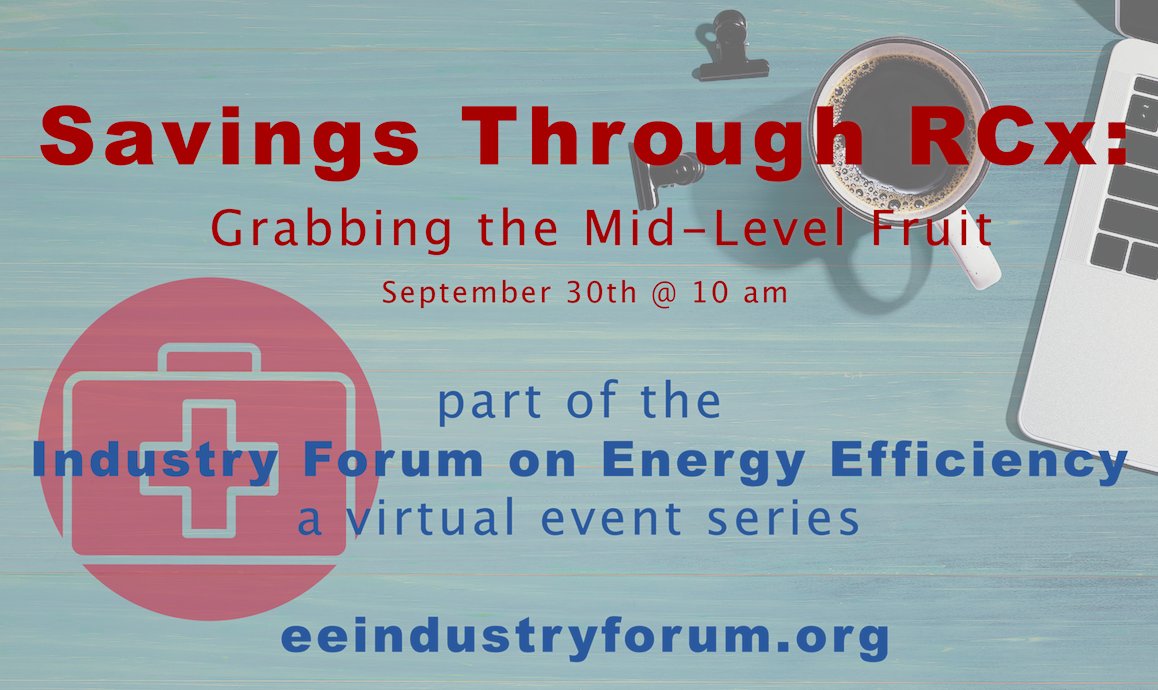 Savings Through RCx:

Grabbing the Mid-Level Fruit

September 30th @ 10 am

part of the
Industry Forum on Energy Efficiency
a virtual event series

eeindustryforum.org